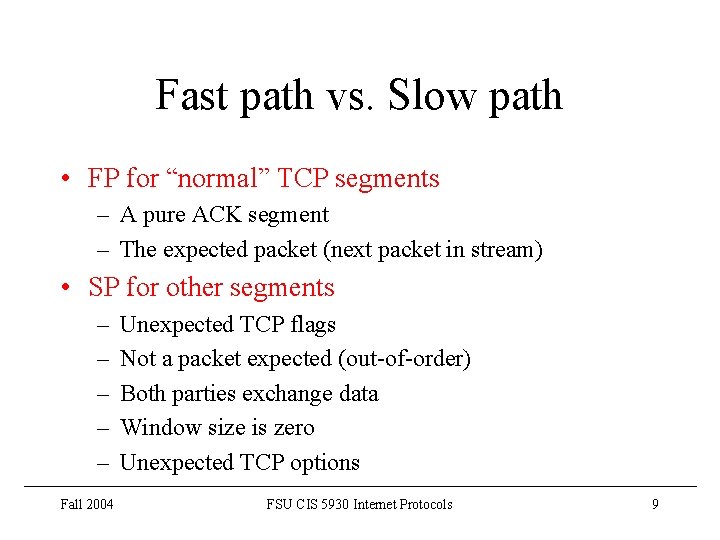 Fast path vs. Slow path

• FP for “normal” TCP segments
– A pure ACK segment
– The expected packet (next packet in stream)

• SP for other segments
– Unexpected TCP flags
– Not a packet expected (out-of-order)
– Both parties exchange data
– Window size is zero
– Unexpected TCP options

Fall 2004

FSU CIS 5930 Internet Protocols

9